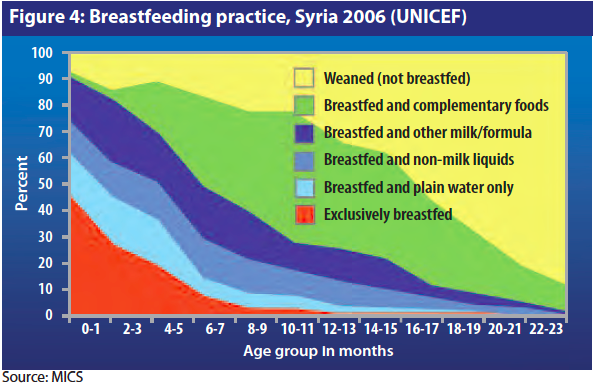 Figure 4: Breastfeeding practice, Syria 2006 (UNICEF)

100
90
80
70
60
50
40
30
20
10
0

Percent

Weaned (not breastfed)
Breastfed and complementary foods
Breastfed and other milk/formula
Breastfed and non-milk liquids
Breastfed and plain water only
Exclusively breastfed

0-1 2-3 4-5 6-7 8-9 10-11 12-13 14-15 16-17 18-19 20-21 22-23

Age group in months

Source: MICS